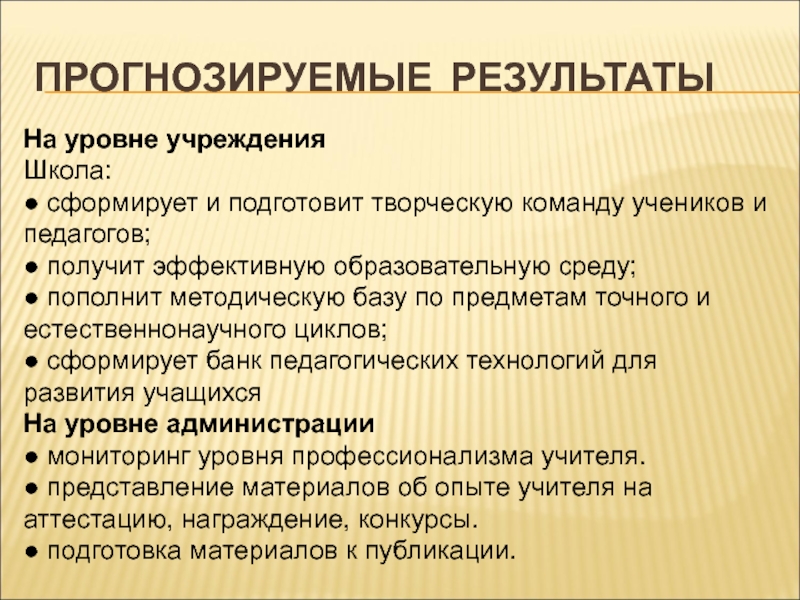 ПРОГНОЗИРУЕМЫЕ РЕЗУЛЬТАТЫ

На уровне учреждения
Школа:
● сформирует и подготовит творческую команду учеников и педагогов;
● получит эффективную образовательную среду;
● пополнит методическую базу по предметам точного и естественнонаучного циклов;
● сформирует банк педагогических технологий для развития учащихся
На уровне администрации
● мониторинг уровня профессионализма учителя.
● представление материалов об опыте учителя на аттестацию, награждение, конкурсы.
● подготовка материалов к публикации.